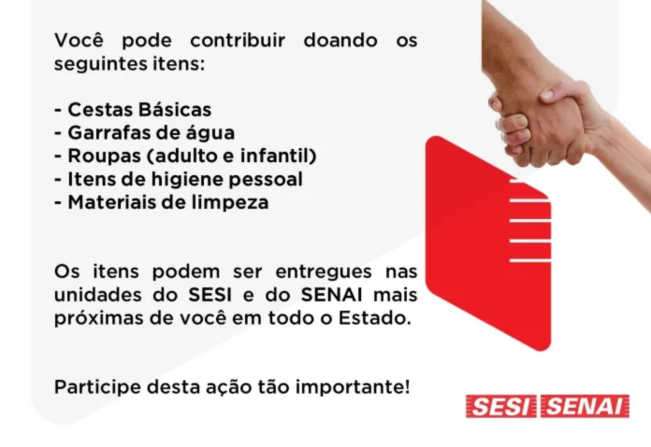 Você pode contribuir doando os seguintes itens:

- Cestas Básicas
- Garrafas de água
- Roupas (adulto e infantil)
- Itens de higiene pessoal
- Materiais de limpeza

Os itens podem ser entregues nas unidades do SESI e do SENAI mais próximas de você em todo o Estado.

Participe desta ação tão importante!

SESI SENAI